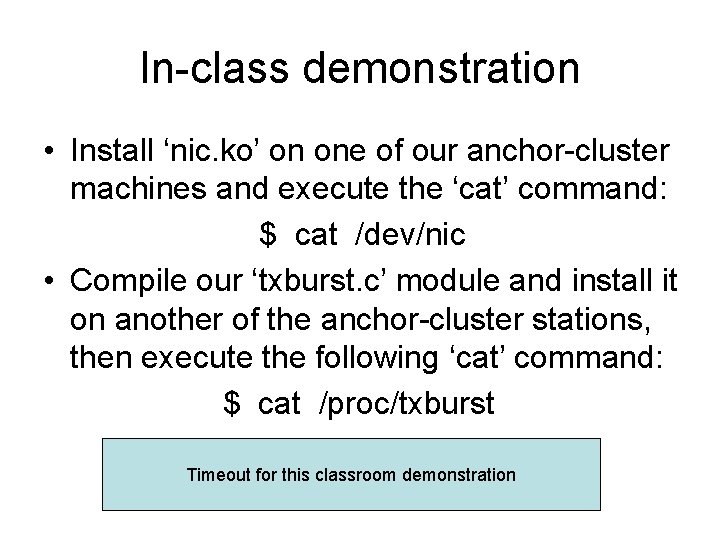 In-class demonstration

• Install ‘nic.ko’ on one of our anchor-cluster machines and execute the ‘cat’ command:

$ cat /dev/nic

• Compile our ‘txburst.c’ module and install it on another of the anchor-cluster stations, then execute the following ‘cat’ command:

$ cat /proc/txburst

Timeout for this classroom demonstration